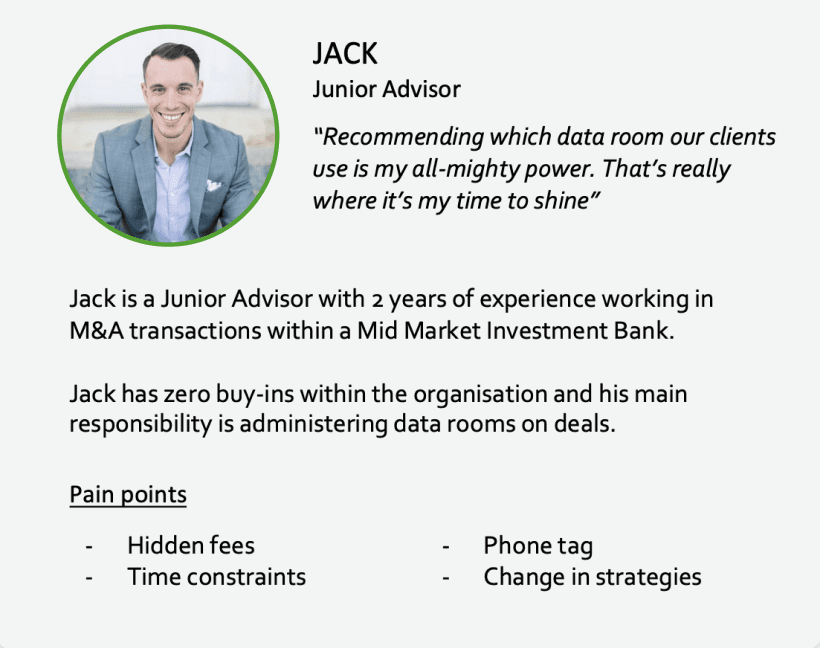 JACK
Junior Advisor

"Recommending which data room our clients use is my all-mighty power. That's really where it's my time to shine"

Jack is a Junior Advisor with 2 years of experience working in M&A transactions within a Mid Market Investment Bank.

Jack has zero buy-ins within the organisation and his main responsibility is administering data rooms on deals.

Pain points

- Hidden fees
- Time constraints

- Phone tag
- Change in strategies